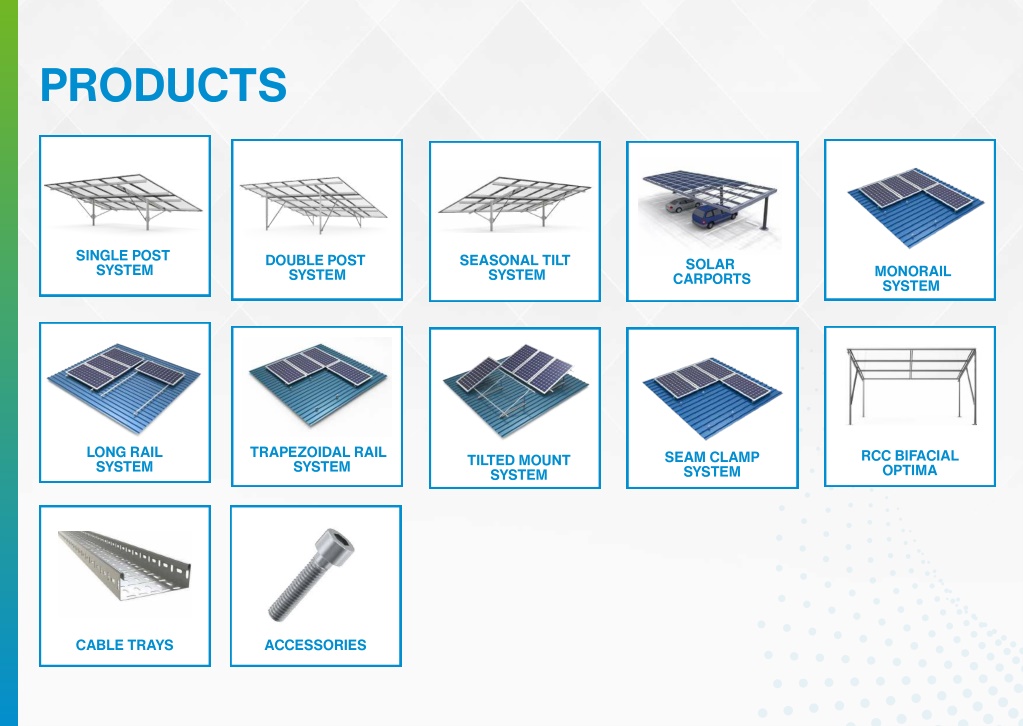 PRODUCTS

SINGLE POST SYSTEM

DOUBLE POST SYSTEM

SEASONAL TILT SYSTEM

SOLAR CARPORTS

MONORAIL SYSTEM

LONG RAIL SYSTEM

TRAPEZOIDAL RAIL SYSTEM

TILTED MOUNT SYSTEM

SEAM CLAMP SYSTEM

RCC BIFACIAL OPTIMA

CABLE TRAYS

ACCESSORIES